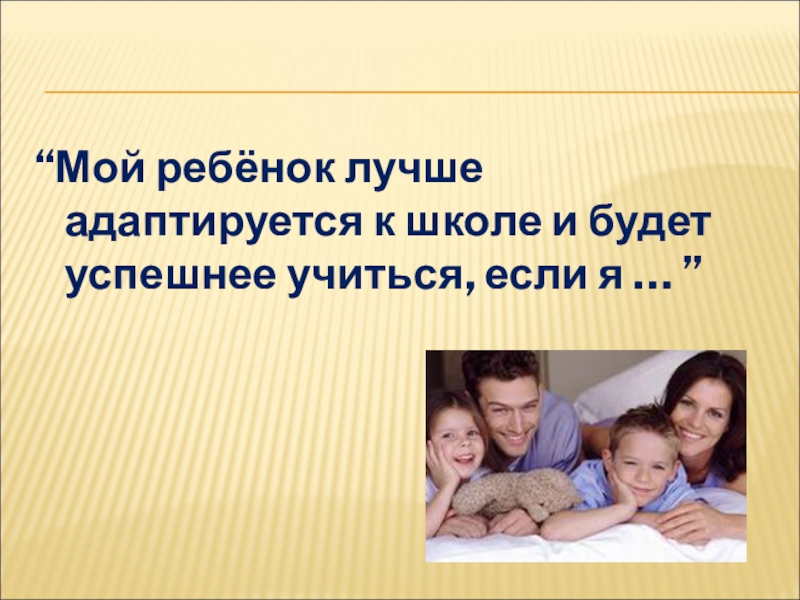 “Мой ребёнок лучше адаптируется к школе и будет успешнее учиться, если я … ”